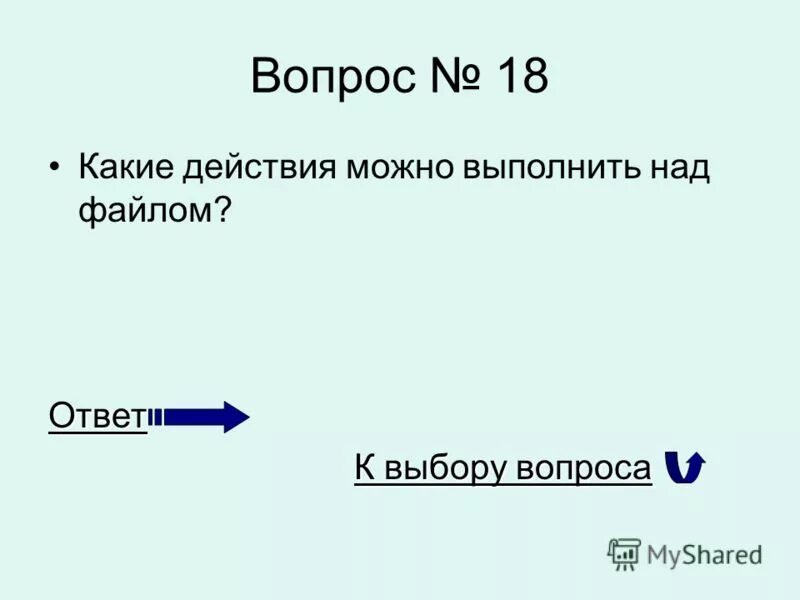 Вопрос № 18

• Какие действия можно выполнить над файлом?

Ответ

К выбору вопроса

MyShared